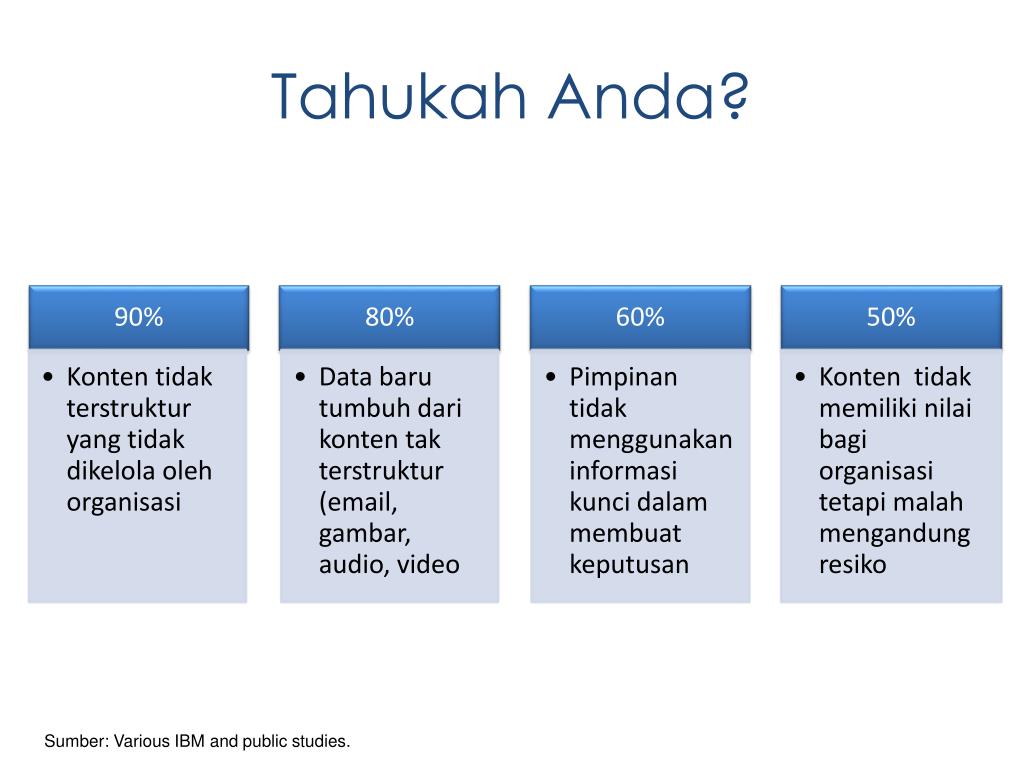 Tahukah Anda?

90%

• Konten tidak terstruktur yang tidak dikelola oleh organisasi

80%

• Data baru tumbuh dari konten tak terstruktur (email, gambar, audio, video

60%

• Pimpinan tidak menggunakan informasi kunci dalam membuat keputusan

50%

• Konten tidak memiliki nilai bagi organisasi tetapi malah mengandung resiko

Sumber: Various IBM and public studies.